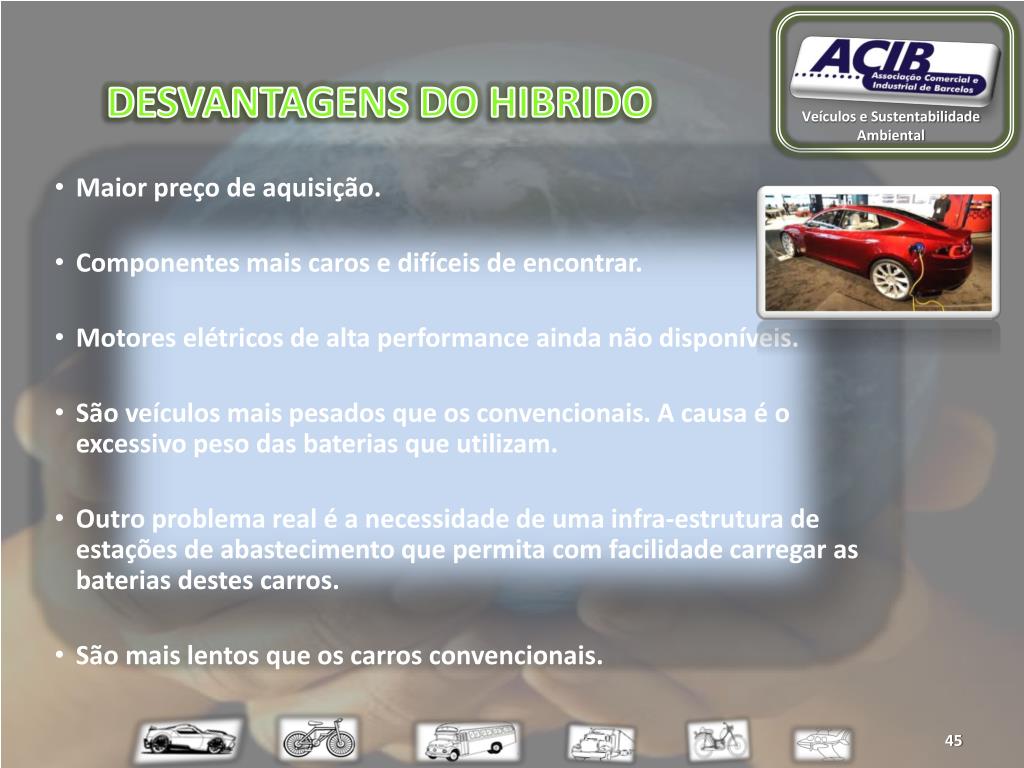 DESVANTAGENS DO HIBRIDO

ACIB Associação Comercial e Industrial de Barcelos

Veículos e Sustentabilidade Ambiental

• Maior preço de aquisição.

• Componentes mais caros e difíceis de encontrar.

• Motores elétricos de alta performance ainda não disponíveis.

• São veículos mais pesados que os convencionais. A causa é o excessivo peso das baterias que utilizam.

• Outro problema real é a necessidade de uma infra-estrutura de estações de abastecimento que permita com facilidade carregar as baterias destes carros.

• São mais lentos que os carros convencionais.

45